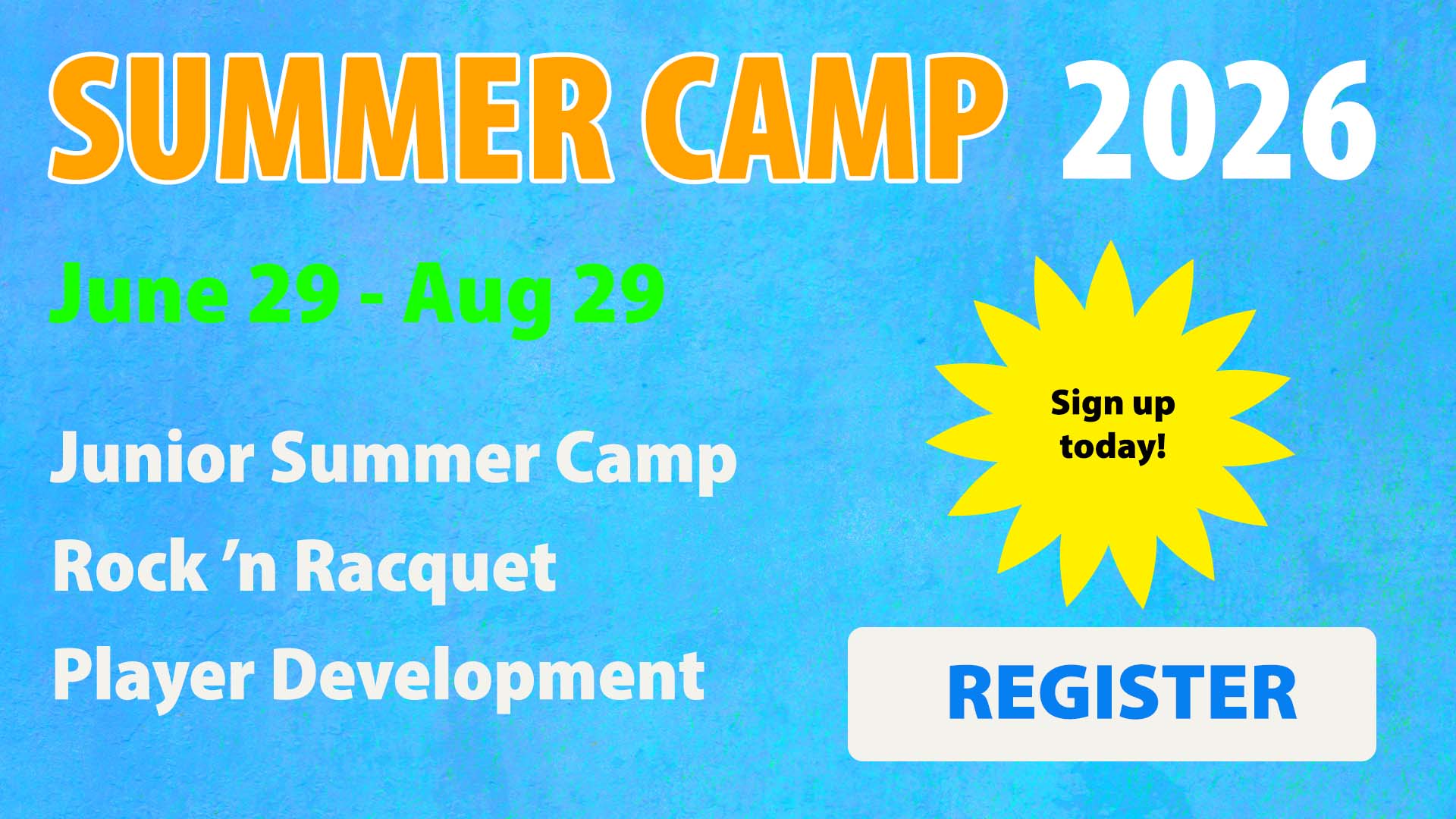 SUMMER CAMP 2026

June 29 - Aug 29

Junior Summer Camp
Rock ’n Racquet
Player Development

Sign up today!

REGISTER